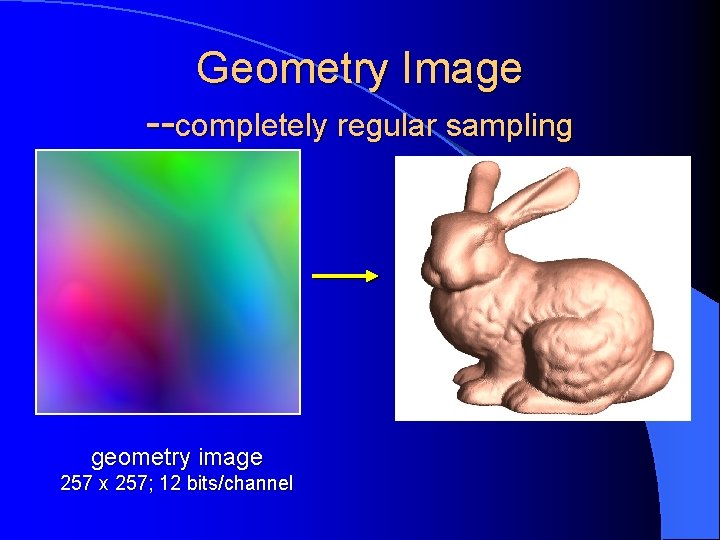 Geometry Image
--completely regular sampling

geometry image
257 x 257; 12 bits/channel